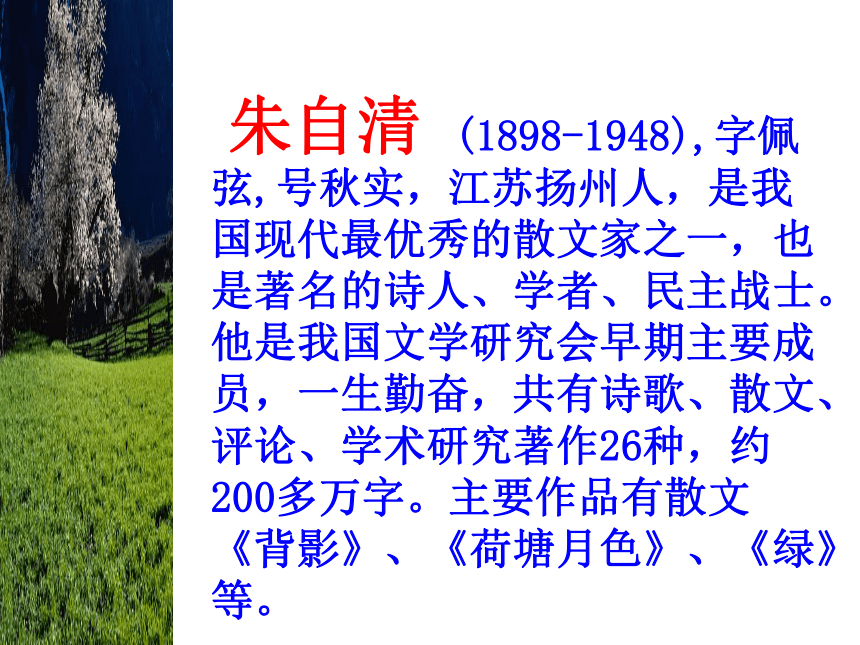 朱自清 (1898-1948),字佩弦,号秋实，江苏扬州人，是我国现代最优秀的散文家之一，也是著名的诗人、学者、民主战士。他是我国文学研究会早期主要成员，一生勤奋，共有诗歌、散文、评论、学术研究著作26种，约200多万字。主要作品有散文《背影》、《荷塘月色》、《绿》等。